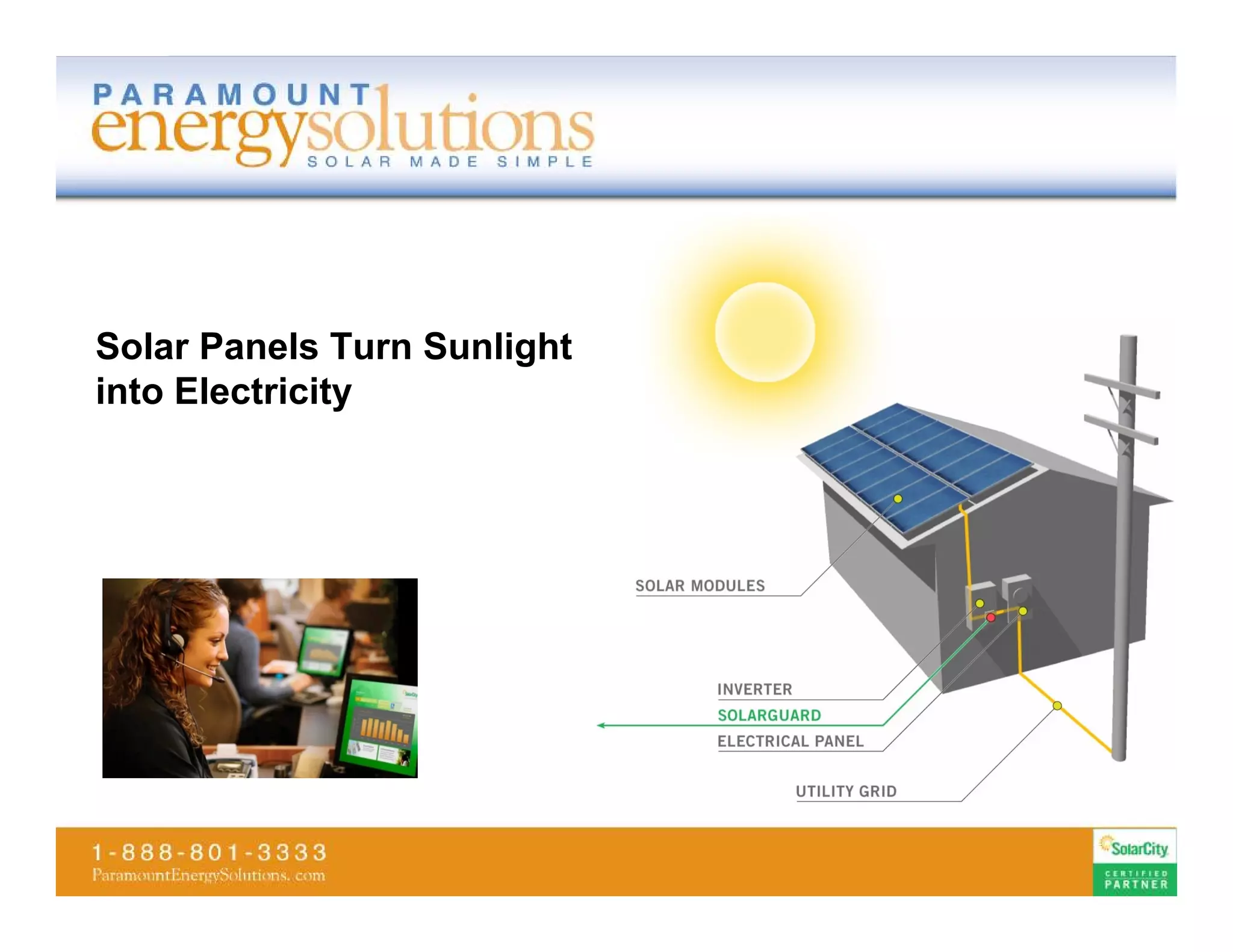 PARAMOUNT
energysolutions
SOLAR MADE SIMPLE

Solar Panels Turn Sunlight into Electricity

SOLAR MODULES

INVERTER

SOLARGUARD

ELECTRICAL PANEL

UTILITY GRID

1-888-801-3333
ParamountEnergySolutions.com

SolarCity
CERTIFIED
PARTNER